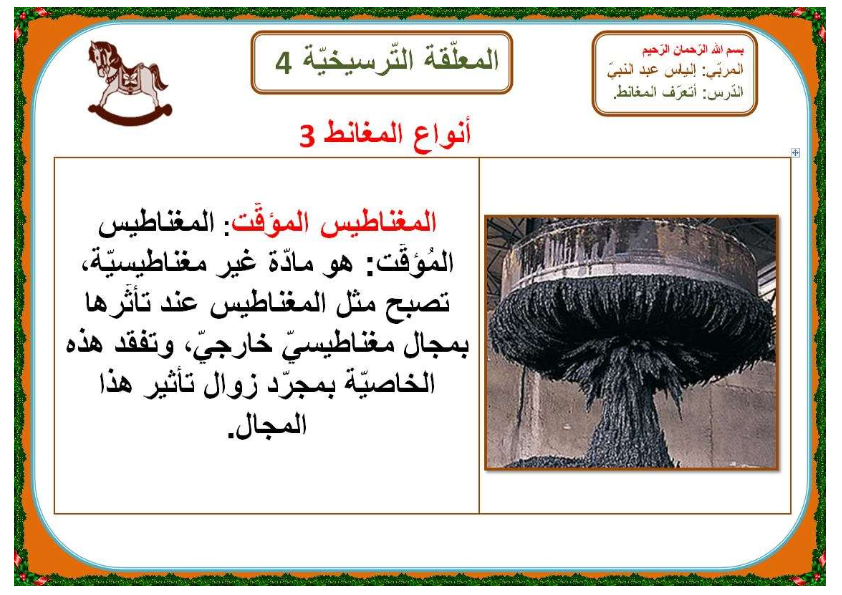 بسم الله الرّحمان الرّحيم
المربّي: إلياس عبد النبيّ
الدّرس: أتعرّف المغانط.

المعلّقة التّرسيخيّة 4

أنواع المغانط 3

المغناطيس المؤقّت: المغناطيس المُؤقّت: هو مادّة غير مغناطيسيّة، تصبح مثل المغناطيس عند تأثّرها بمجال مغناطيسيّ خارجيّ، وتفقد هذه الخاصيّة بمجرّد زوال تأثير هذا المجال.